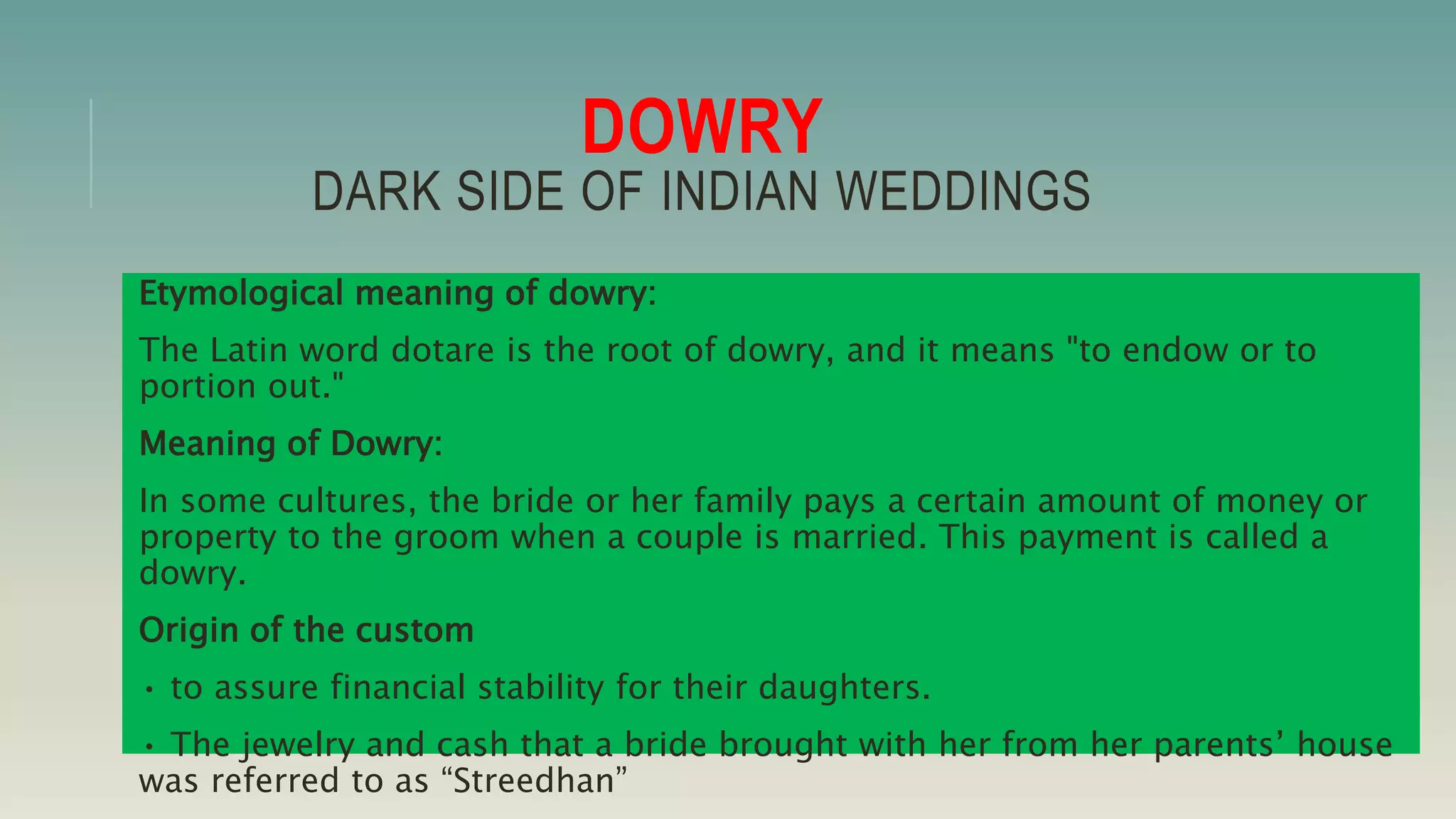 DOWRY
DARK SIDE OF INDIAN WEDDINGS

Etymological meaning of dowry:

The Latin word dotare is the root of dowry, and it means "to endow or to portion out."

Meaning of Dowry:

In some cultures, the bride or her family pays a certain amount of money or property to the groom when a couple is married. This payment is called a dowry.

Origin of the custom

• to assure financial stability for their daughters.

• The jewelry and cash that a bride brought with her from her parents’ house was referred to as “Streedhan”